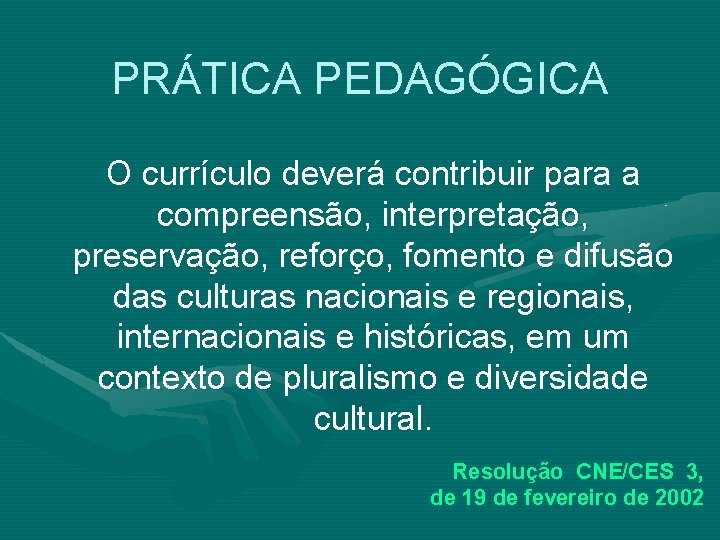 PRÁTICA PEDAGÓGICA

O currículo deverá contribuir para a compreensão, interpretação, preservação, reforço, fomento e difusão das culturas nacionais e regionais, internacionais e históricas, em um contexto de pluralismo e diversidade cultural.

Resolução CNE/CES 3, de 19 de fevereiro de 2002